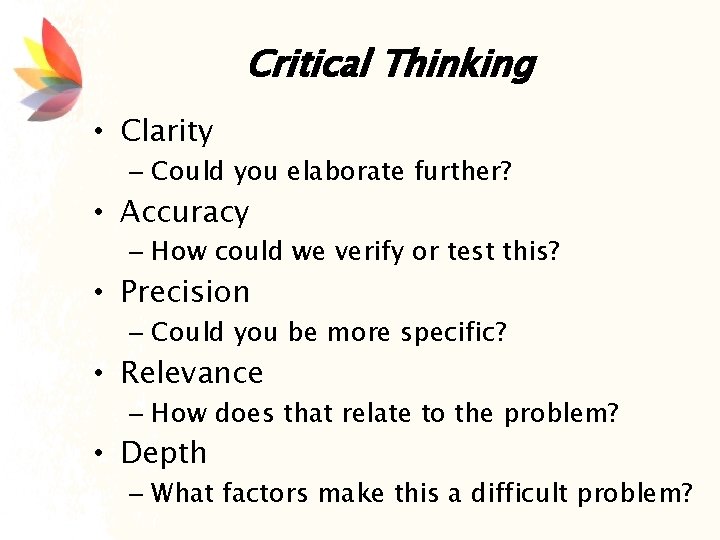 Critical Thinking

• Clarity
– Could you elaborate further?
• Accuracy
– How could we verify or test this?
• Precision
– Could you be more specific?
• Relevance
– How does that relate to the problem?
• Depth
– What factors make this a difficult problem?